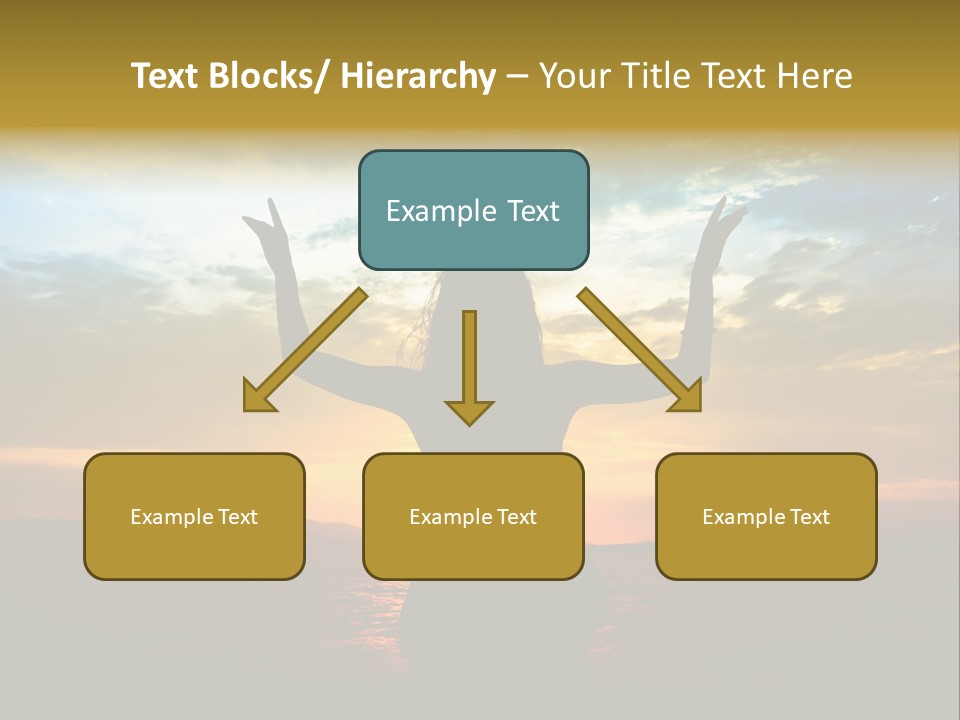 Text Blocks/ Hierarchy – Your Title Text Here

Example Text

Example Text

Example Text

Example Text